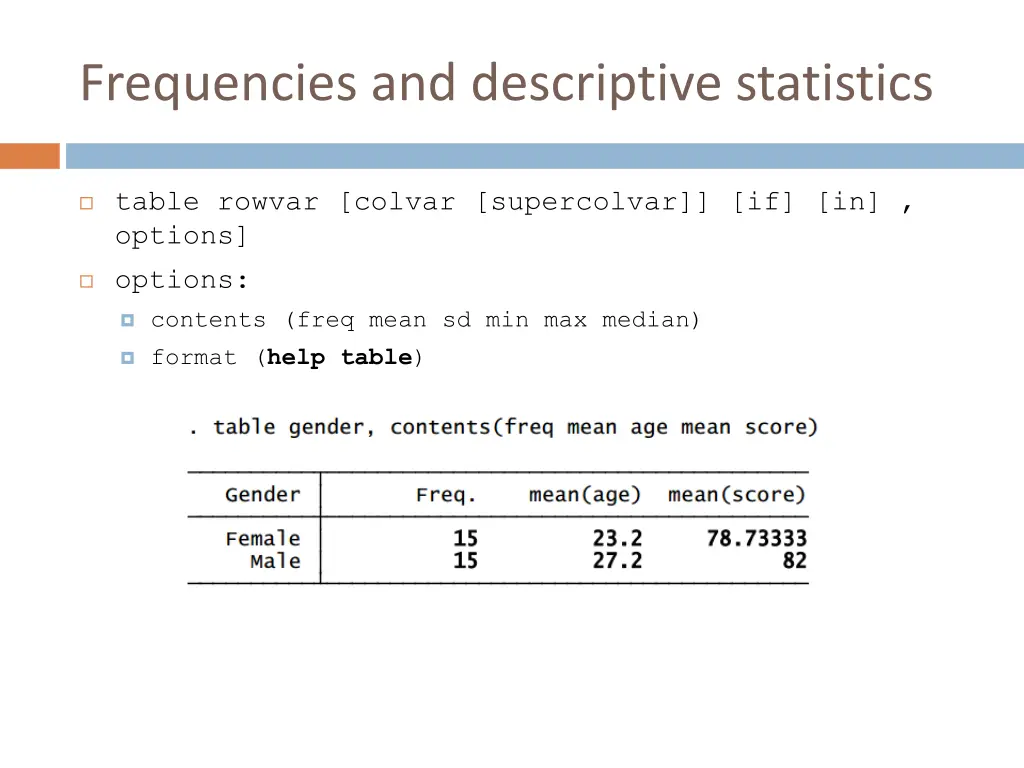 Frequencies and descriptive statistics

table rowvar [colvar [supercolvar]] [if] [in] , options]

options:

contents (freq mean sd min max median)

format (help table)

. table gender, contents(freq mean age mean score)

| Gender | Freq. | mean(age) | mean(score) |
|---|---|---|---|
| Female | 15 | 23.2 | 78.73333 |
| Male | 15 | 27.2 | 82 |